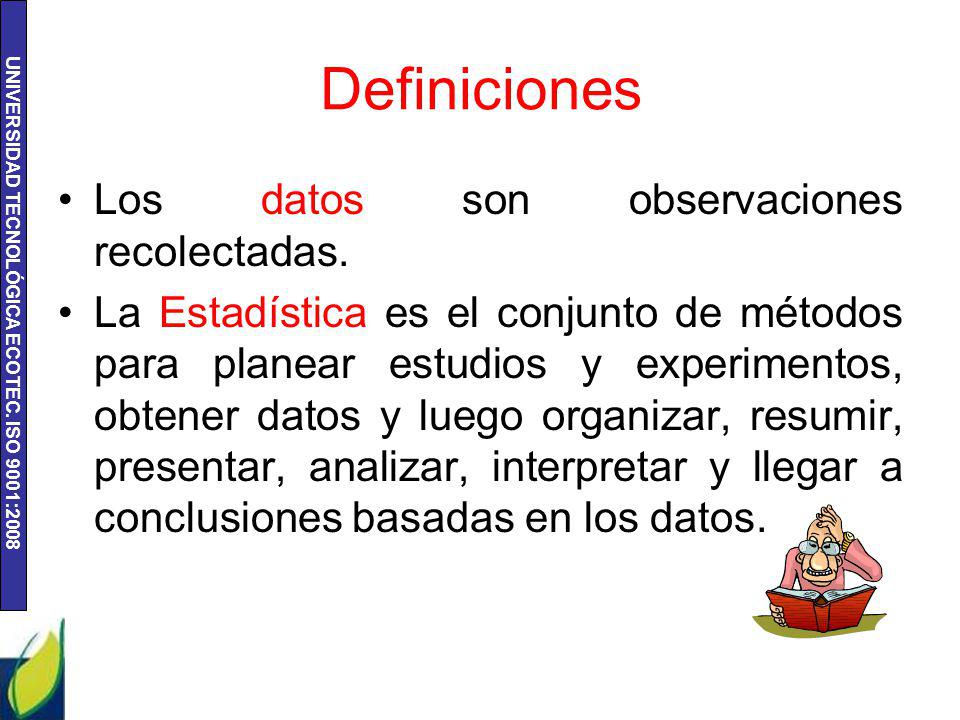 UNIVERSIDAD TECNOLÓGICA ECOTEC. ISO 9001:2008

Definiciones

• Los datos son observaciones recolectadas.

• La Estadística es el conjunto de métodos para planear estudios y experimentos, obtener datos y luego organizar, resumir, presentar, analizar, interpretar y llegar a conclusiones basadas en los datos.